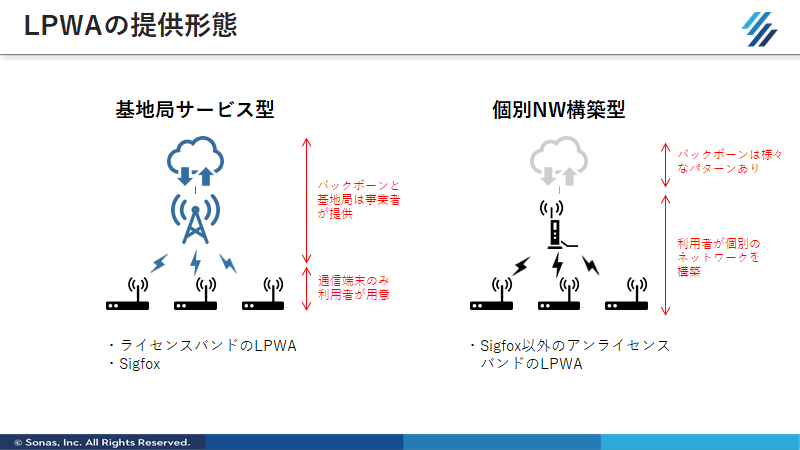 LPWAの提供形態

基地局サービス型

バックボーンと基地局は事業者が提供

通信端末のみ利用者が用意

・ライセンスバンドのLPWA
・Sigfox

個別NW構築型

バックボーンは様々なパターンあり

利用者が個別のネットワークを構築

・Sigfox以外のアンライセンスバンドのLPWA

© Sonas, Inc. All Rights Reserved.